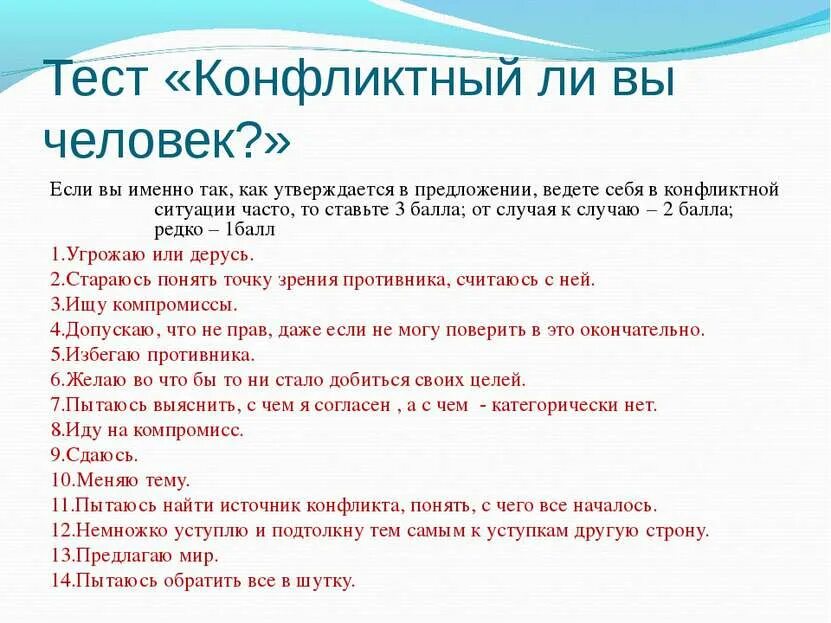 Тест «Конфликтный ли вы человек?»

Если вы именно так, как утверждается в предложении, ведете себя в конфликтной ситуации часто, то ставьте 3 балла; от случая к случаю – 2 балла; редко – 1балл

1.Угрожаю или дерусь.
2.Стараюсь понять точку зрения противника, считаюсь с ней.
3.Ищу компромиссы.
4.Допускаю, что не прав, даже если не могу поверить в это окончательно.
5.Избегаю противника.
6.Желаю во что бы то ни стало добиться своих целей.
7.Пытаюсь выяснить, с чем я согласен , а с чем - категорически нет.
8.Иду на компромисс.
9.Сдаюсь.
10.Меняю тему.
11.Пытаюсь найти источник конфликта, понять, с чего все началось.
12.Немножко уступлю и подтолкну тем самым к уступкам другую строну.
13.Предлагаю мир.
14.Пытаюсь обратить все в шутку.